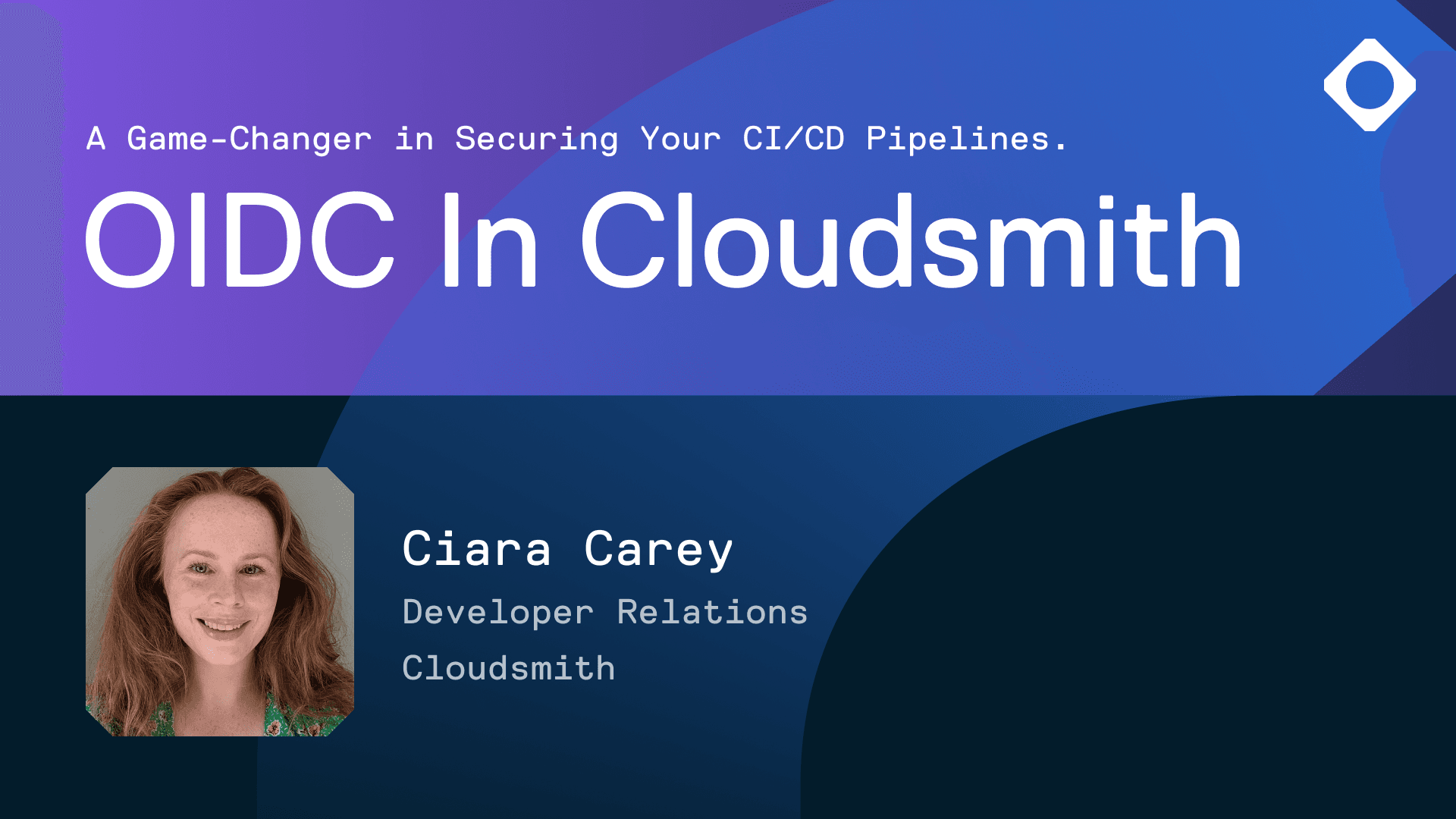 A Game-Changer in Securing Your CI/CD Pipelines.

OIDC In Cloudsmith

Ciara Carey

Developer Relations

Cloudsmith